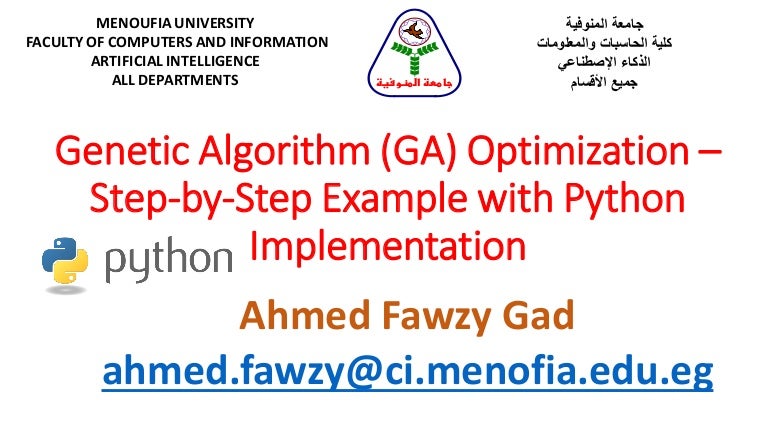 MENOUFIA UNIVERSITY
FACULTY OF COMPUTERS AND INFORMATION
ARTIFICIAL INTELLIGENCE
ALL DEPARTMENTS

جامعة المنوفية

جامعة المنوفية
كلية الحاسبات والمعلومات
الذكاء الإصطناعي
جميع الأقسام

Genetic Algorithm (GA) Optimization – Step-by-Step Example with Python Implementation

python

Ahmed Fawzy Gad

ahmed.fawzy@ci.menofia.edu.eg